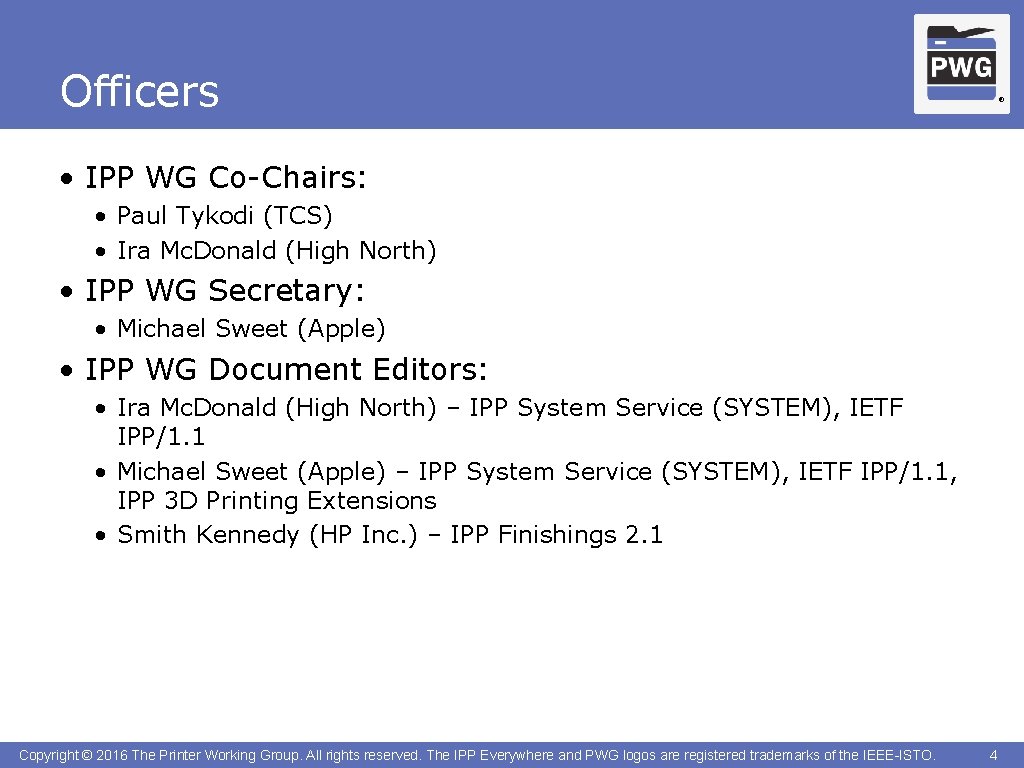 Officers

PWG ®

• IPP WG Co-Chairs:
• Paul Tykodi (TCS)
• Ira Mc.Donald (High North)

• IPP WG Secretary:
• Michael Sweet (Apple)

• IPP WG Document Editors:
• Ira Mc.Donald (High North) – IPP System Service (SYSTEM), IETF IPP/1.1
• Michael Sweet (Apple) – IPP System Service (SYSTEM), IETF IPP/1.1, IPP 3D Printing Extensions
• Smith Kennedy (HP Inc.) – IPP Finishings 2.1

Copyright © 2016 The Printer Working Group. All rights reserved. The IPP Everywhere and PWG logos are registered trademarks of the IEEE-ISTO. 4